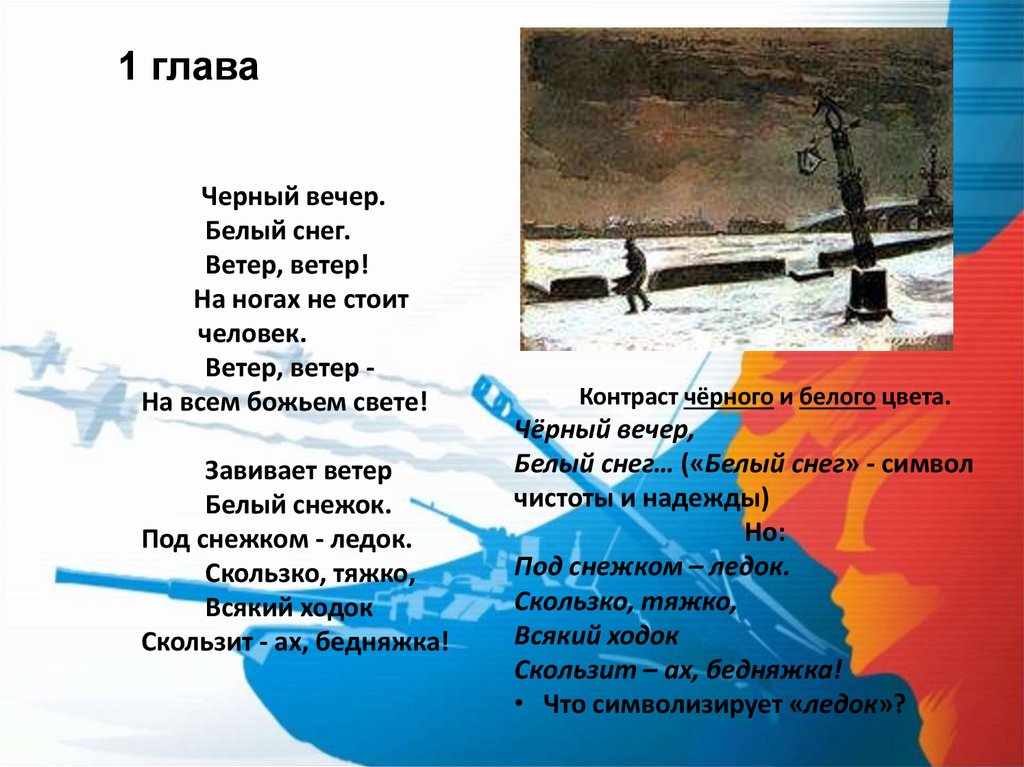 1 глава

Черный вечер.
Белый снег.
Ветер, ветер!
На ногах не стоит человек.
Ветер, ветер -
На всем божьем свете!

Завивает ветер
Белый снежок.
Под снежком - ледок.
Скользко, тяжко,
Всякий ходок
Скользит - ах, бедняжка!

Контраст чёрного и белого цвета.
Чёрный вечер,
Белый снег… («Белый снег» - символ чистоты и надежды)
Но:
Под снежком – ледок.
Скользко, тяжко,
Всякий ходок
Скользит – ах, бедняжка!
• Что символизирует «ледок»?